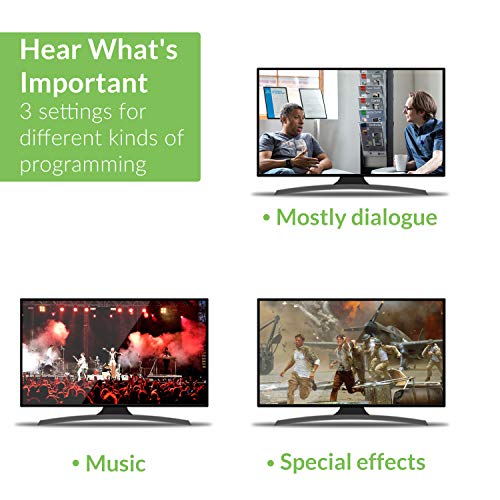 Hear What's Important
3 settings for different kinds of programming

• Mostly dialogue

• Music

• Special effects